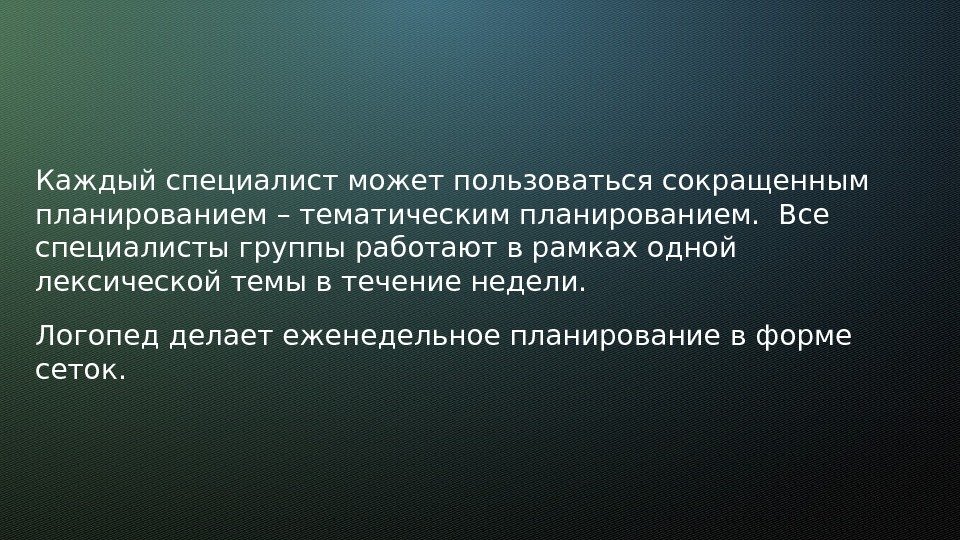 Каждый специалист может пользоваться сокращенным планированием – тематическим планированием.  Все специалисты группы работают в рамках одной лексической темы в течение недели.

Логопед делает еженедельное планирование в форме сеток.